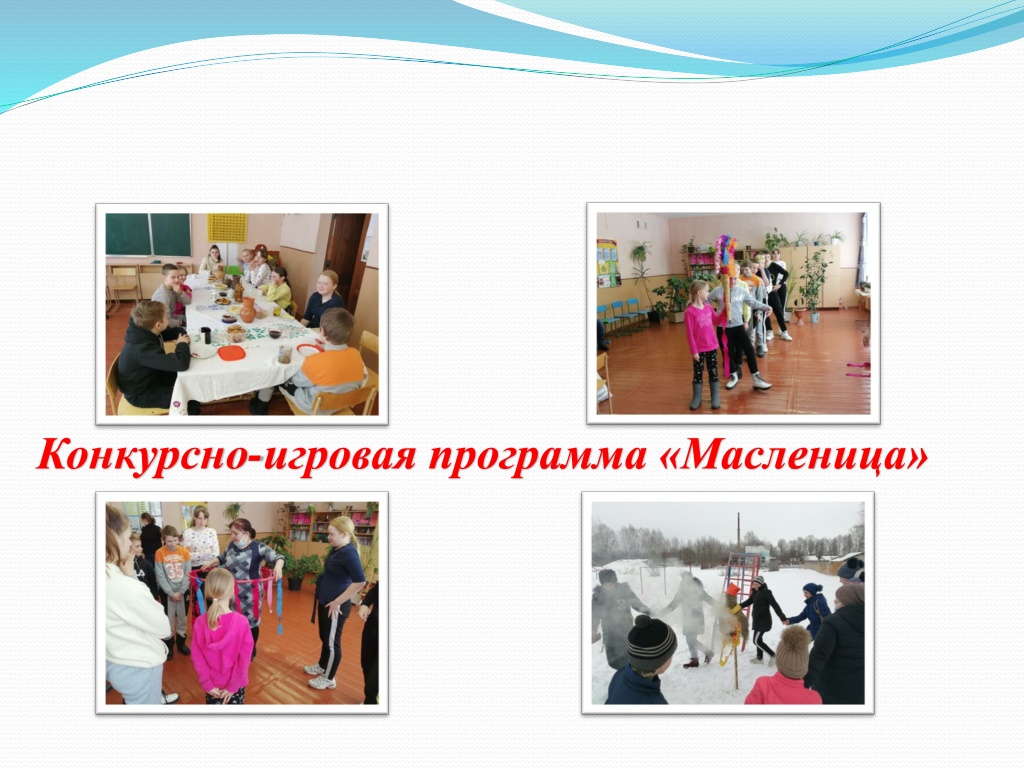 Конкурсно-игровая программа «Масленица»